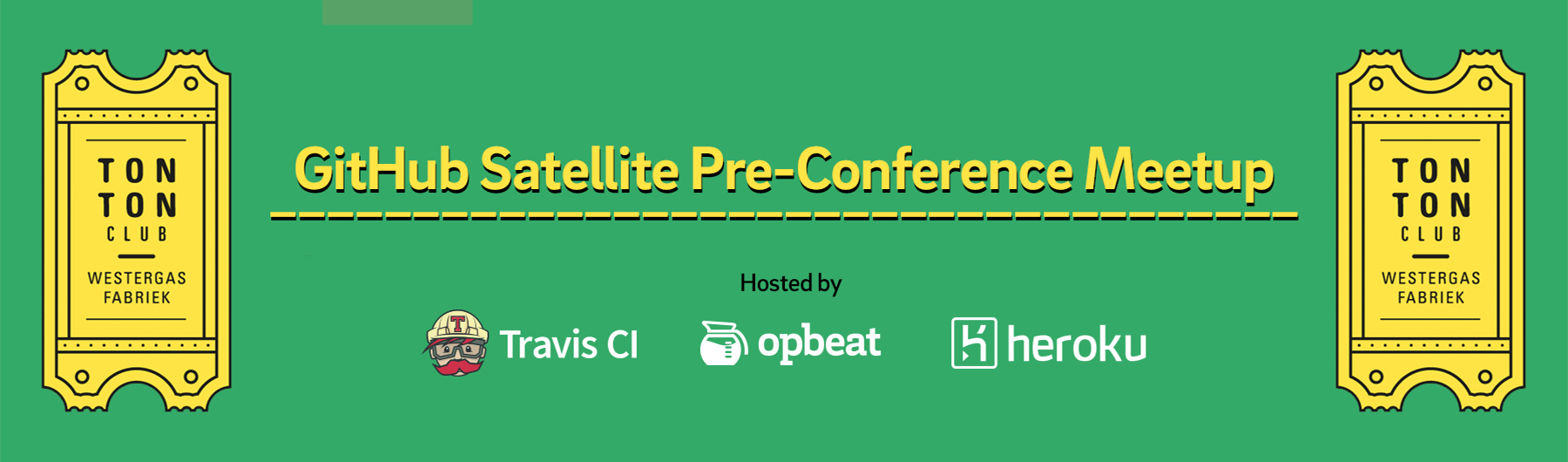 TON TON CLUB
WESTERGAS FABRIEK

GitHub Satellite Pre-Conference Meetup

Hosted by

Travis CI

opbeat

heroku

TON TON CLUB
WESTERGAS FABRIEK